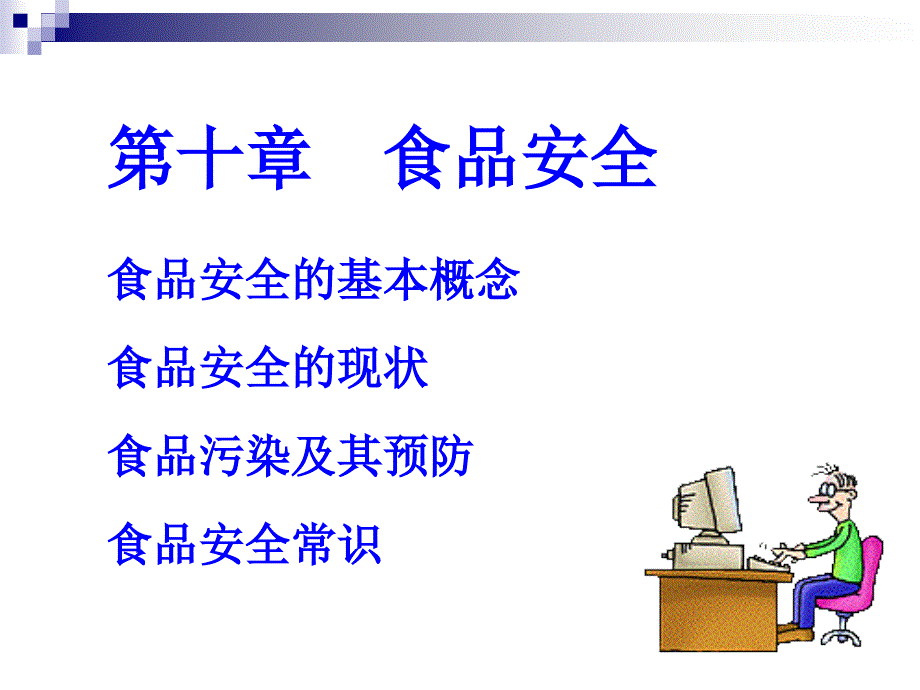 第十章　食品安全

食品安全的基本概念

食品安全的现状

食品污染及其预防

食品安全常识